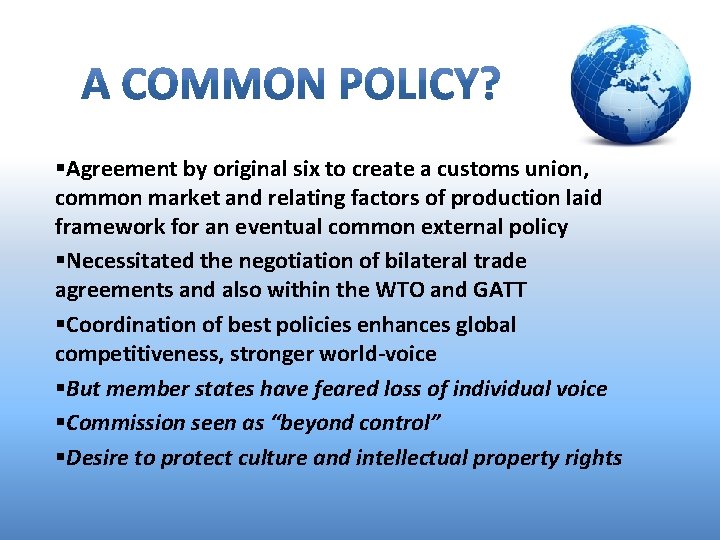 A COMMON POLICY?

▪Agreement by original six to create a customs union, common market and relating factors of production laid framework for an eventual common external policy

▪Necessitated the negotiation of bilateral trade agreements and also within the WTO and GATT

▪Coordination of best policies enhances global competitiveness, stronger world-voice

▪But member states have feared loss of individual voice

▪Commission seen as “beyond control”

▪Desire to protect culture and intellectual property rights